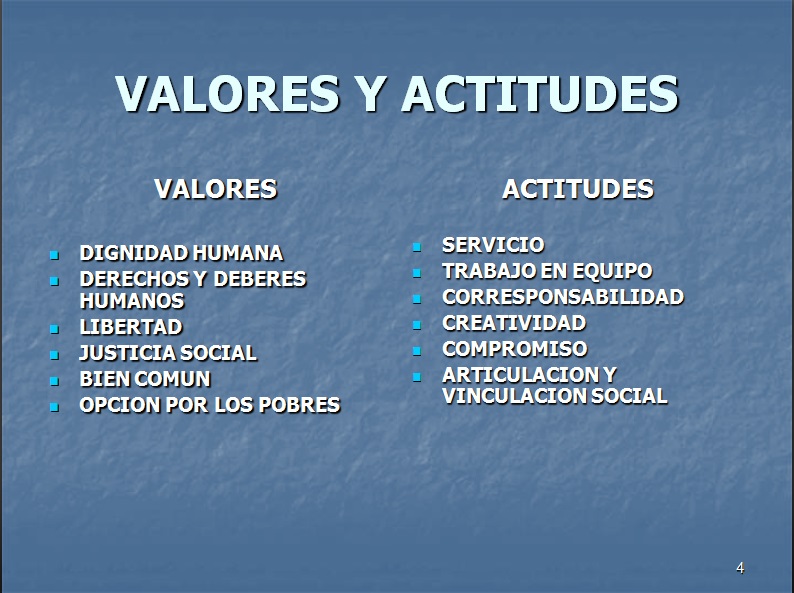 VALORES Y ACTITUDES

VALORES

- DIGNIDAD HUMANA
- DERECHOS Y DEBERES HUMANOS
- LIBERTAD
- JUSTICIA SOCIAL
- BIEN COMUN
- OPCION POR LOS POBRES

ACTITUDES

- SERVICIO
- TRABAJO EN EQUIPO
- CORRESPONSABILIDAD
- CREATIVIDAD
- COMPROMISO
- ARTICULACION Y VINCULACION SOCIAL

4